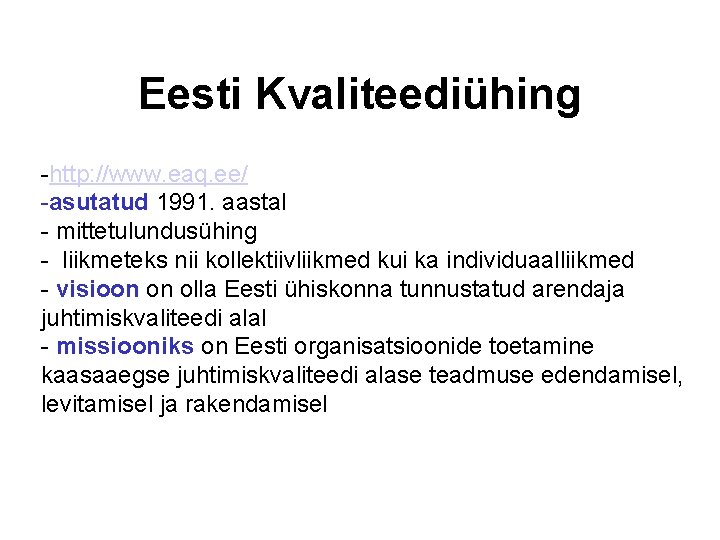 Eesti Kvaliteediühing

-http://www.eaq.ee/
-asutatud 1991. aastal
- mittetulundusühing
- liikmeteks nii kollektiivliikmed kui ka individuaalliikmed
- visioon on olla Eesti ühiskonna tunnustatud arendaja juhtimiskvaliteedi alal
- missiooniks on Eesti organisatsioonide toetamine kaasaaegse juhtimiskvaliteedi alase teadmuse edendamisel, levitamisel ja rakendamisel